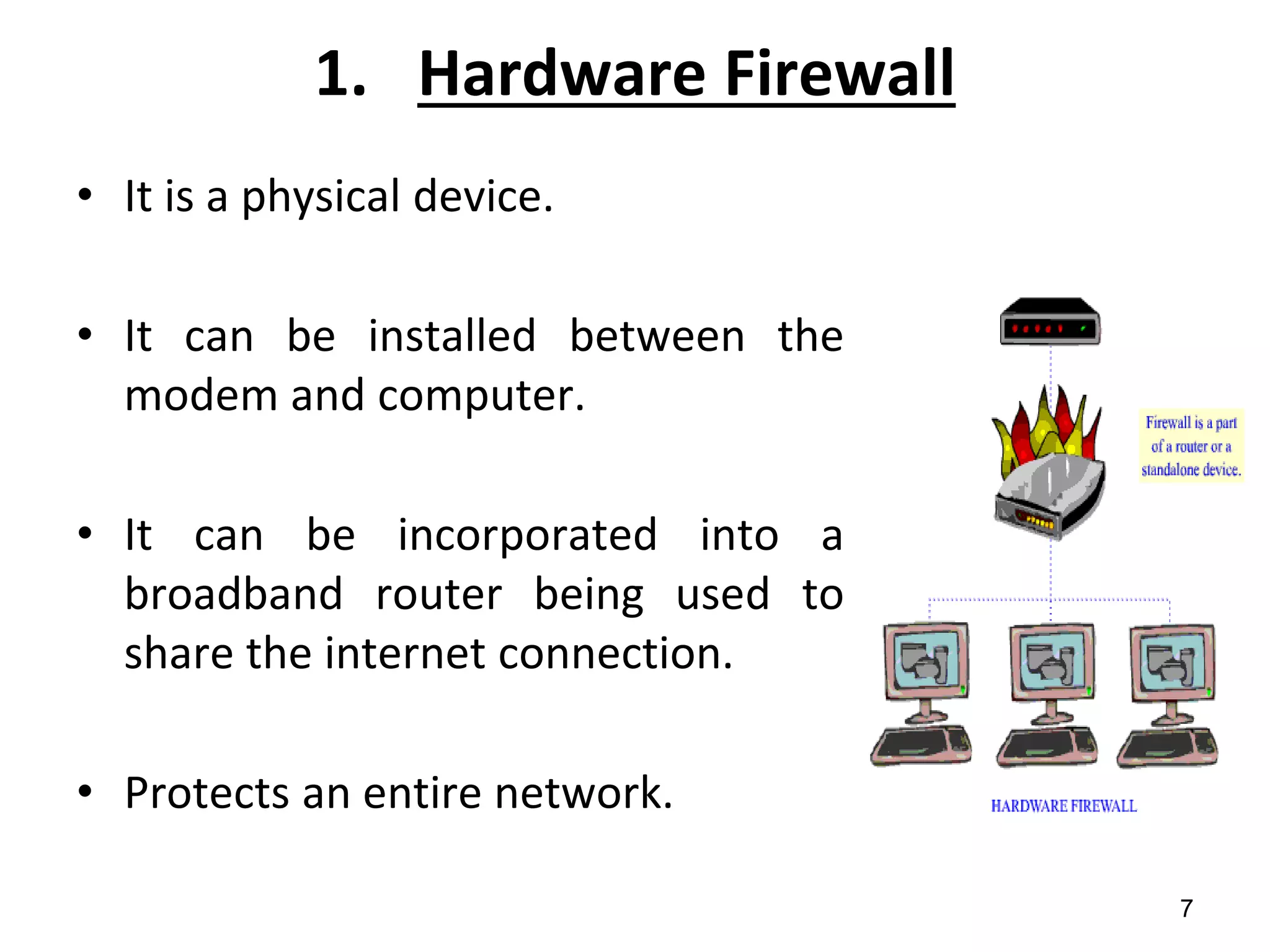 1. Hardware Firewall

• It is a physical device.

• It can be installed between the modem and computer.

• It can be incorporated into a broadband router being used to share the internet connection.

• Protects an entire network.

Firewall is a part of a router or a standalone device.

HARDWARE FIREWALL

7